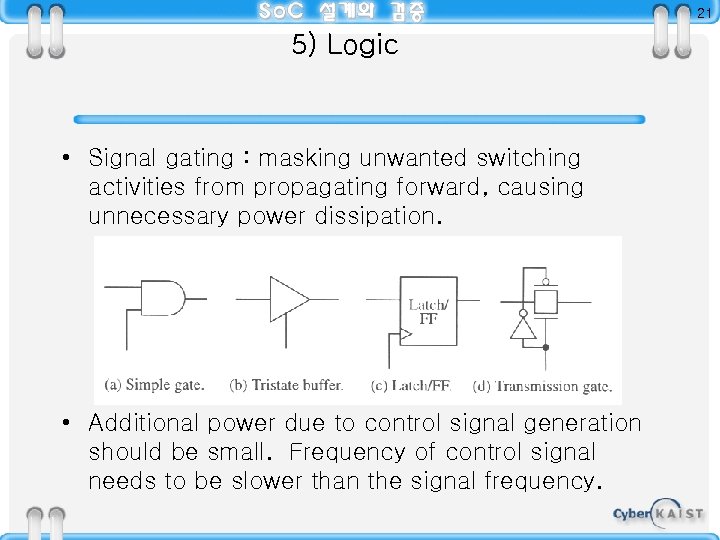 SoC 설계와 검증

21

5) Logic

• Signal gating : masking unwanted switching activities from propagating forward, causing unnecessary power dissipation.

Latch/ FF

(a) Simple gate. (b) Tristate buffer. (c) Latch/FF. (d) Transmission gate.

• Additional power due to control signal generation should be small. Frequency of control signal needs to be slower than the signal frequency.

Cyber KAIST